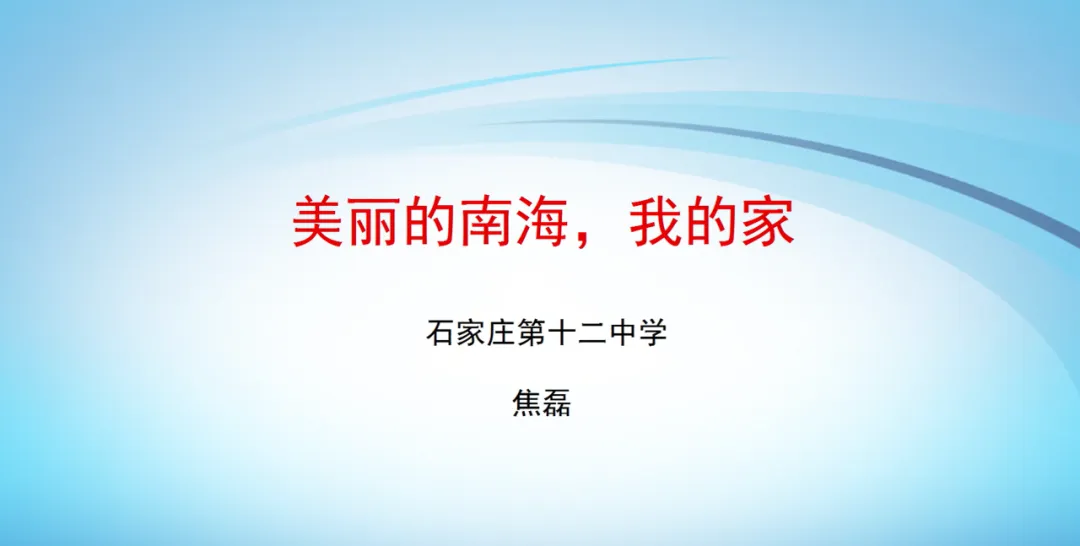 美丽的南海，我的家

石家庄第十二中学

焦磊